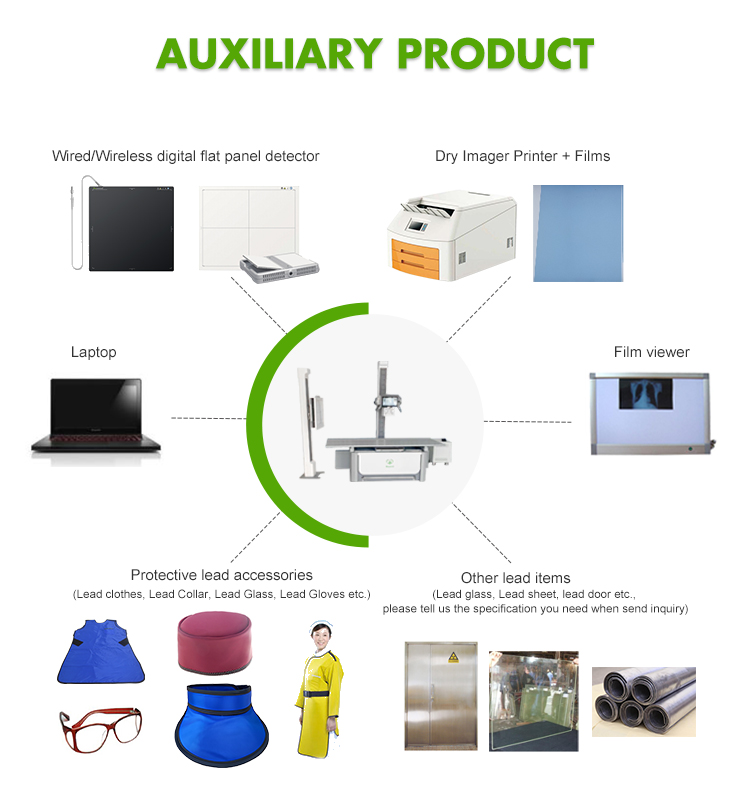 AUXILIARY PRODUCT

Wired/Wireless digital flat panel detector

Dry Imager Printer + Films

Laptop

Film viewer

Protective lead accessories
(Lead clothes, Lead Collar, Lead Glass, Lead Gloves etc.)

Other lead items
(Lead glass, Lead sheet, lead door etc., please tell us the specification you need when send inquiry)